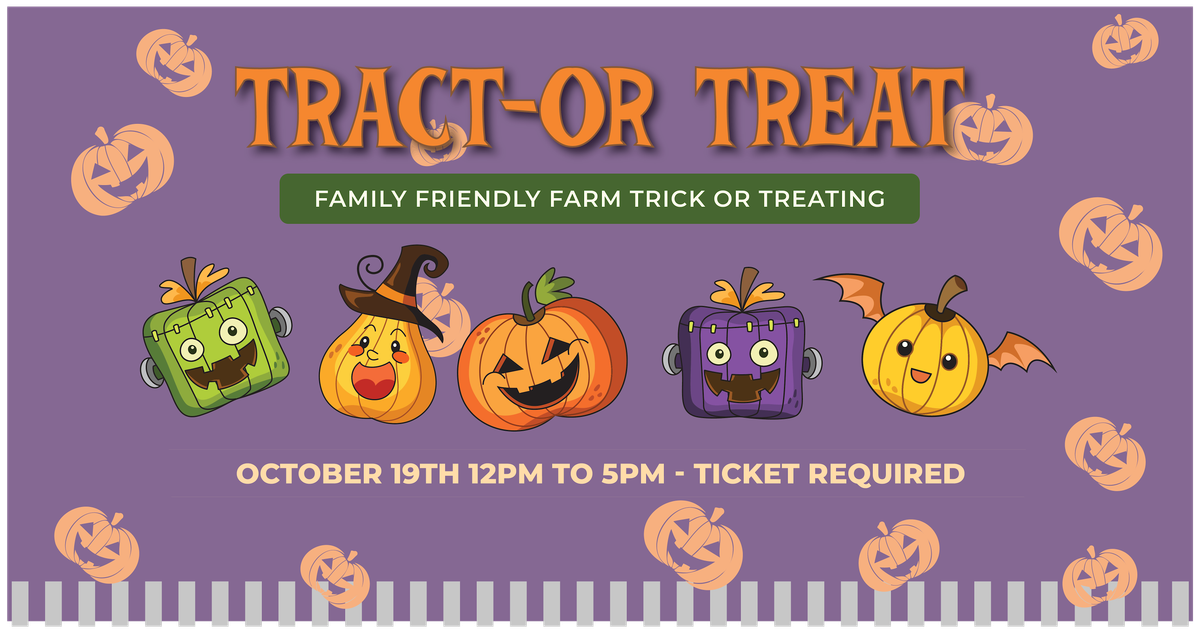 TRACT-OR TREAT

FAMILY FRIENDLY FARM TRICK OR TREATING

OCTOBER 19TH 12PM TO 5PM - TICKET REQUIRED